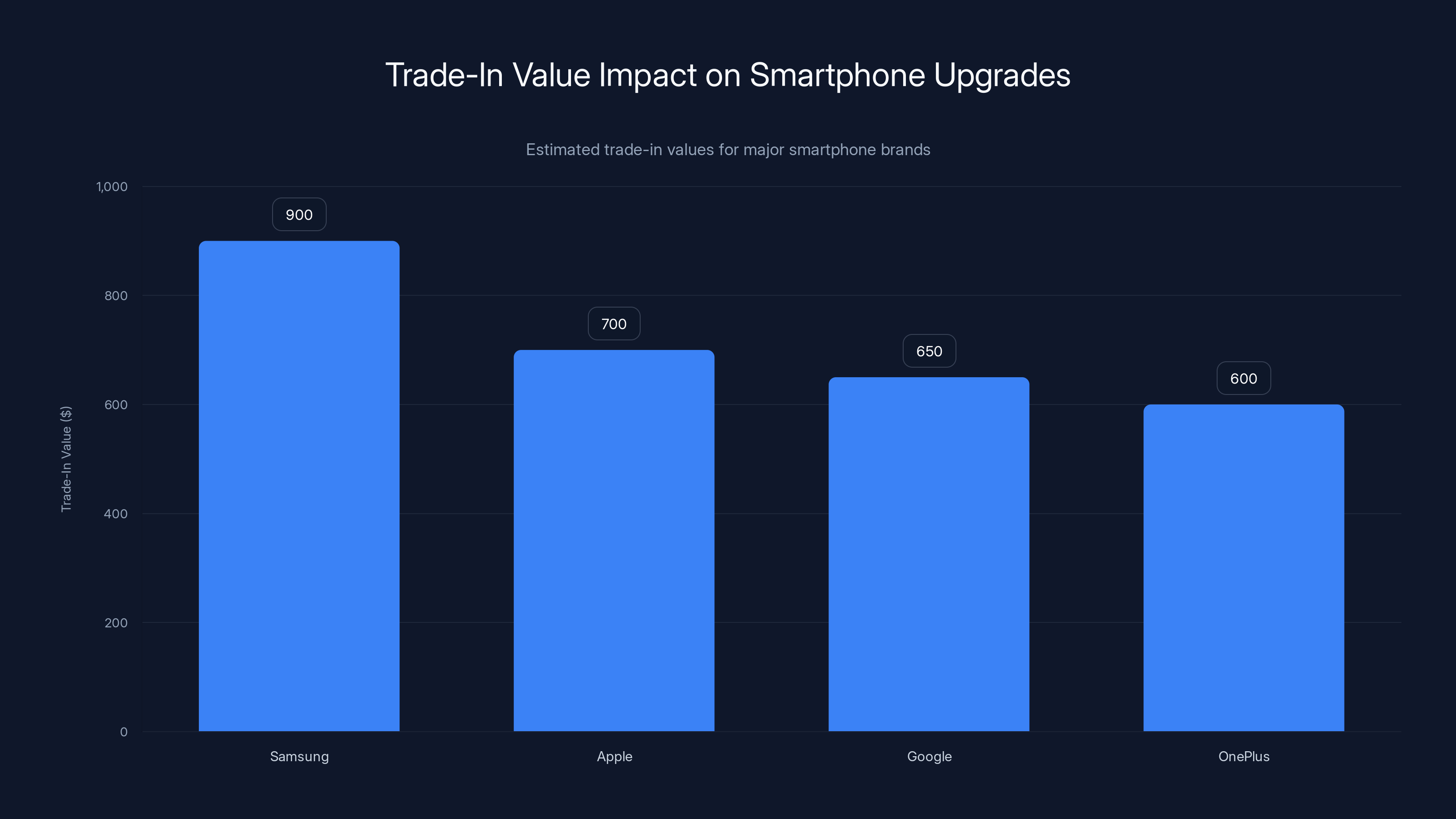 Trade-In Value Impact on Smartphone Upgrades

Estimated trade-in values for major smartphone brands

Trade-In Value ($)

1,000
800
600
400
200
0

900
700
650
600

Samsung
Apple
Google
OnePlus